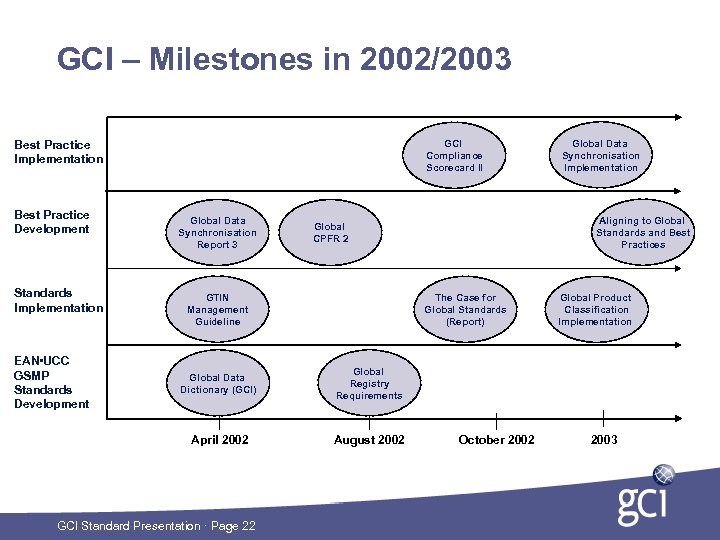 GCI – Milestones in 2002/2003

Best Practice Implementation

GCI Compliance Scorecard II

Global Data Synchronisation Implementation

Best Practice Development

Global Data Synchronisation Report 3

Global CPFR 2

Aligning to Global Standards and Best Practices

Standards Implementation

GTIN Management Guideline

The Case for Global Standards (Report)

Global Product Classification Implementation

EAN•UCC GSMP Standards Development

Global Data Dictionary (GCI)

Global Registry Requirements

April 2002

August 2002

October 2002

2003

gci

GCI Standard Presentation · Page 22